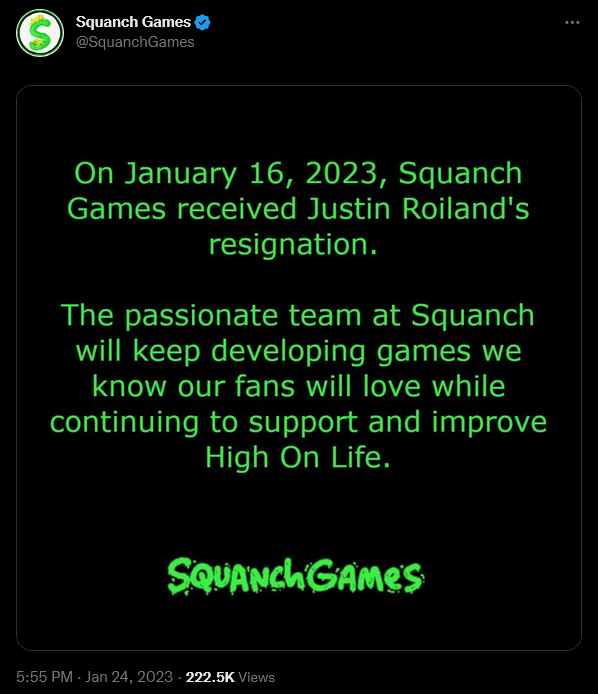 Squanch Games
@SquanchGames

On January 16, 2023, Squanch Games received Justin Roiland's resignation.

The passionate team at Squanch will keep developing games we know our fans will love while continuing to support and improve High On Life.

SQUANCHGAMES

5:55 PM · Jan 24, 2023 · 222.5K Views